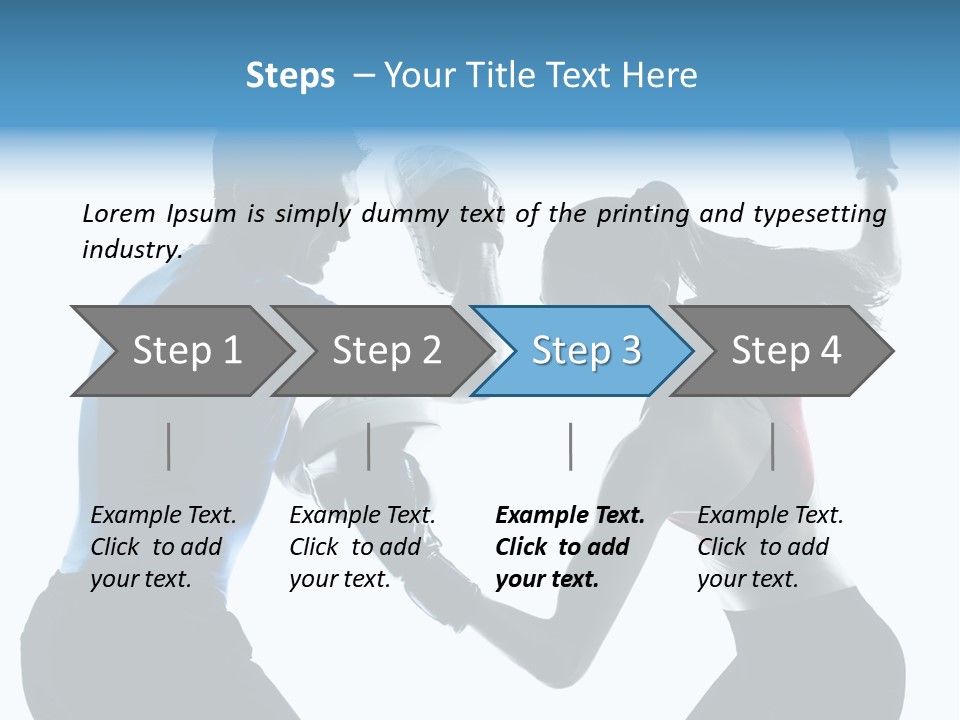 Steps – Your Title Text Here

Lorem Ipsum is simply dummy text of the printing and typesetting industry.

Step 1

Step 2

Step 3

Step 4

Example Text. Click to add your text.

Example Text. Click to add your text.

Example Text. Click to add your text.

Example Text. Click to add your text.